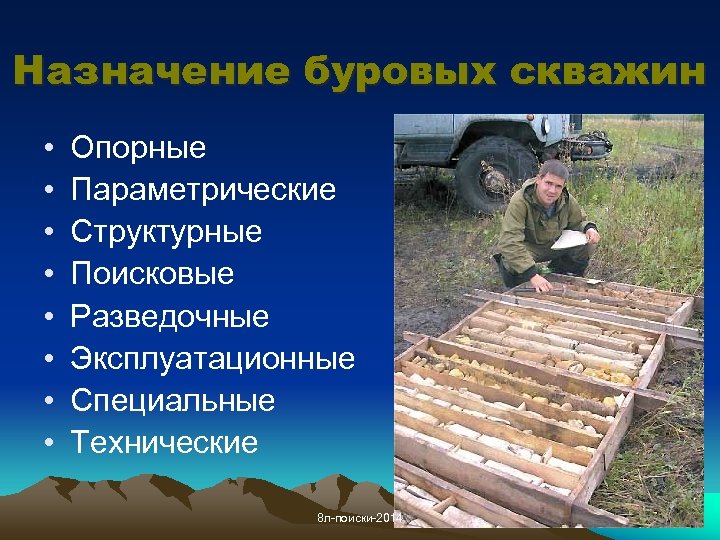 Назначение буровых скважин

• Опорные
• Параметрические
• Структурные
• Поисковые
• Разведочные
• Эксплуатационные
• Специальные
• Технические

8л-поиски-2014